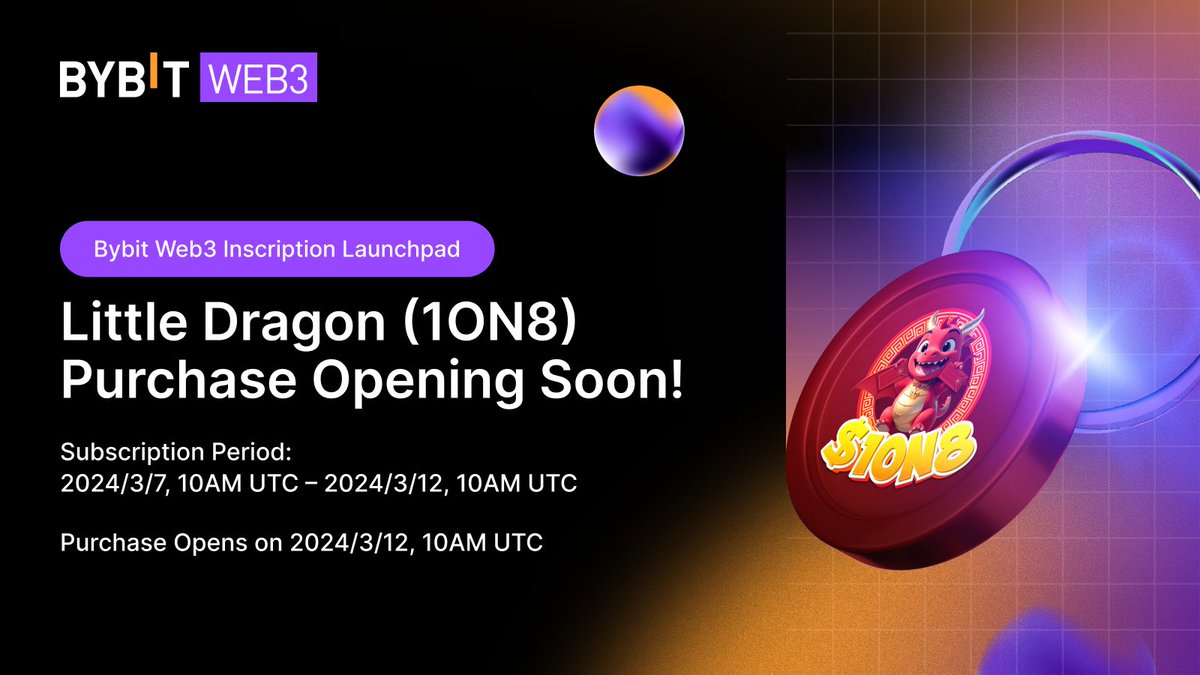 BYBIT WEB3

Bybit Web3 Inscription Launchpad

Little Dragon (1ON8) Purchase Opening Soon!

Subscription Period:
2024/3/7, 10AM UTC – 2024/3/12, 10AM UTC

Purchase Opens on 2024/3/12, 10AM UTC

$1ON8